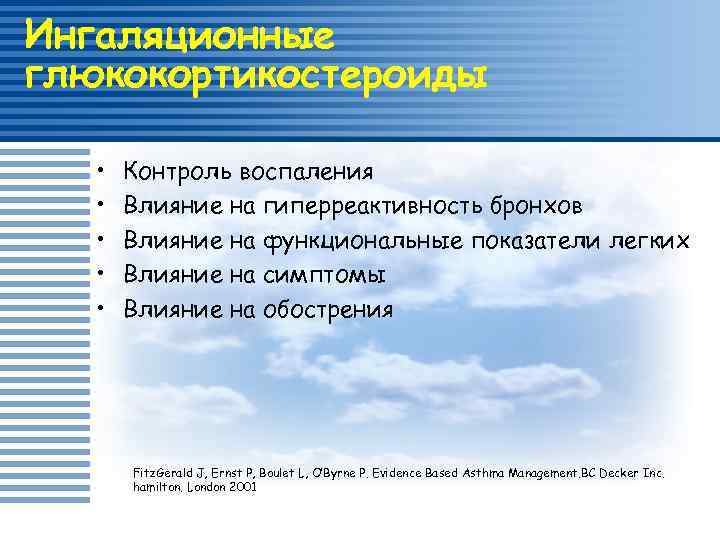 Ингаляционные глюкокортикостероиды

• Контроль воспаления
• Влияние на гиперреактивность бронхов
• Влияние на функциональные показатели легких
• Влияние на симптомы
• Влияние на обострения

FitzGerald J, Ernst P, Boulet L, O'Byrne P. Evidence Based Asthma Management.BC Decker Inc. hamilton, London 2001